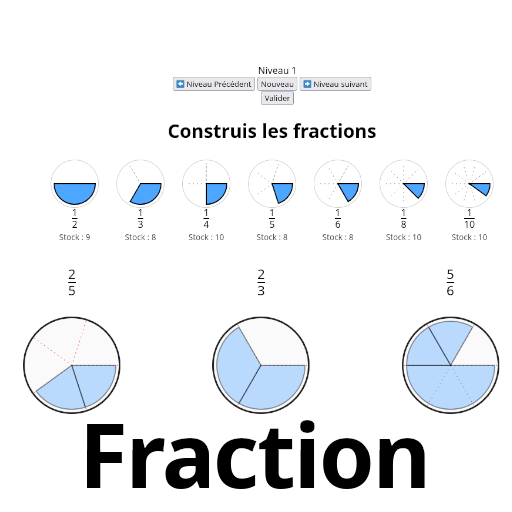 Niveau 1

Niveau Précédent Nouveau Niveau suivant

Valider

Construis les fractions

$\frac{1}{2}$
Stock : 9

$\frac{1}{3}$
Stock : 8

$\frac{1}{4}$
Stock : 10

$\frac{1}{5}$
Stock : 8

$\frac{1}{6}$
Stock : 8

$\frac{1}{8}$
Stock : 10

$\frac{1}{10}$
Stock : 10

$\frac{2}{5}$

$\frac{2}{3}$

$\frac{5}{6}$

Fraction